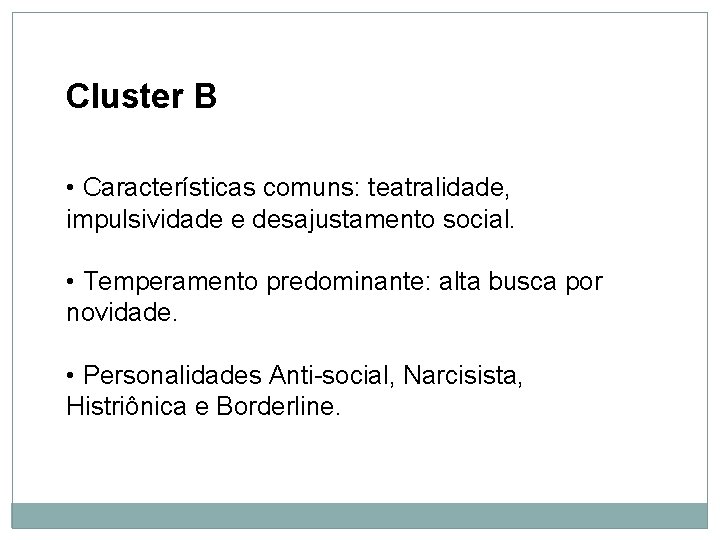 Cluster B

• Características comuns: teatralidade, impulsividade e desajustamento social.

• Temperamento predominante: alta busca por novidade.

• Personalidades Anti-social, Narcisista, Histriônica e Borderline.